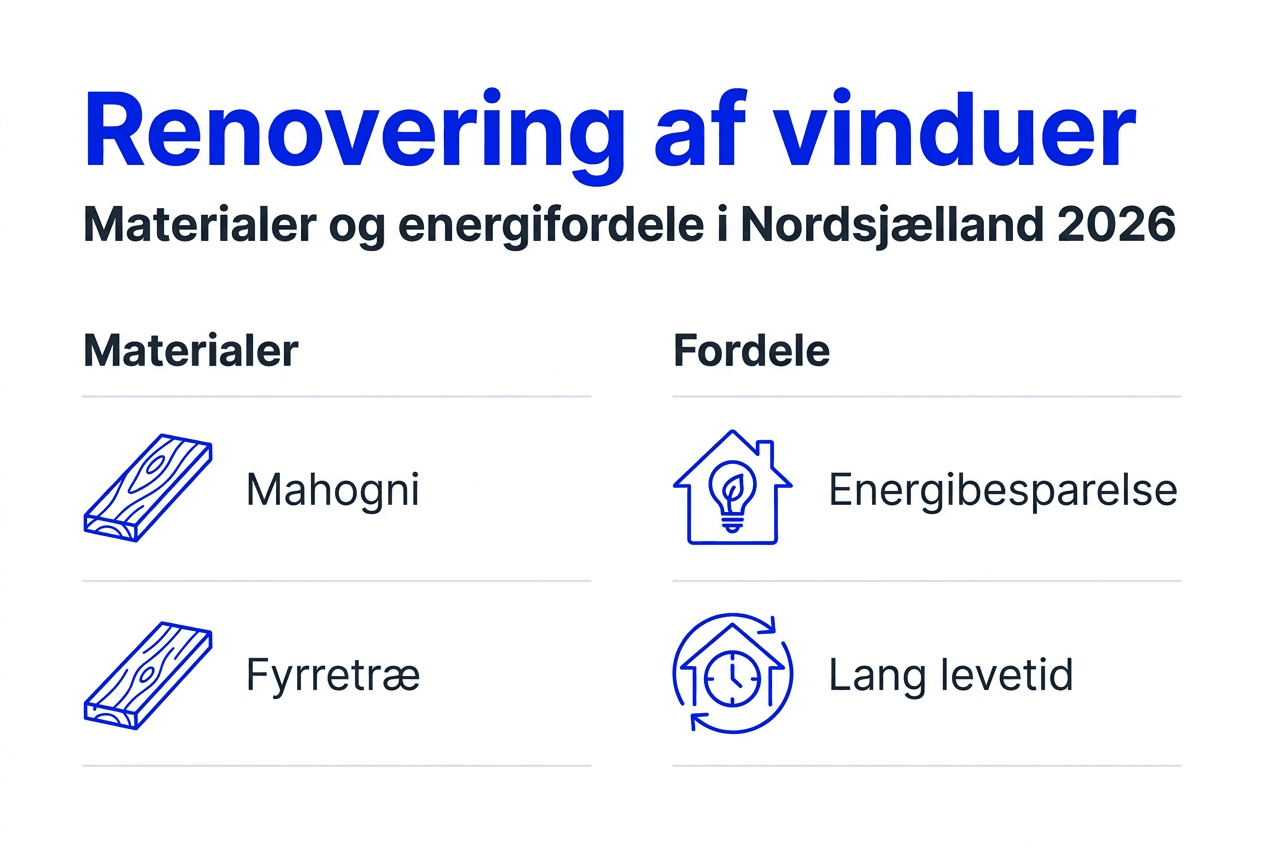 Renovering af vinduer

Materialer og energifordele i Nordsjælland 2026

Materialer

Mahogni

Fyrretræ

Fordele

Energibesparelse

Lang levetid